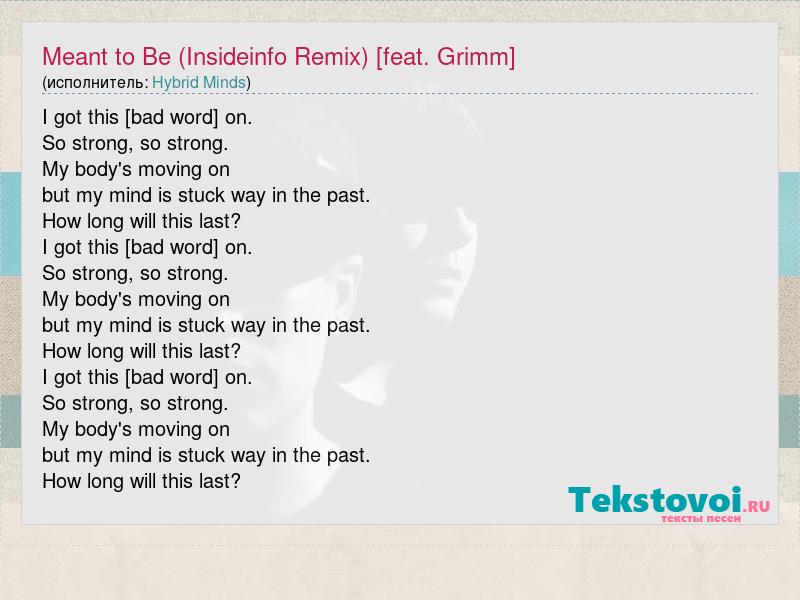 Meant to Be (Insideinfo Remix) [feat. Grimm]
(исполнитель: Hybrid Minds)

I got this [bad word] on.
So strong, so strong.
My body's moving on
but my mind is stuck way in the past.
How long will this last?
I got this [bad word] on.
So strong, so strong.
My body's moving on
but my mind is stuck way in the past.
How long will this last?
I got this [bad word] on.
So strong, so strong.
My body's moving on
but my mind is stuck way in the past.
How long will this last?

Tekstovoi.RU
тексты песен